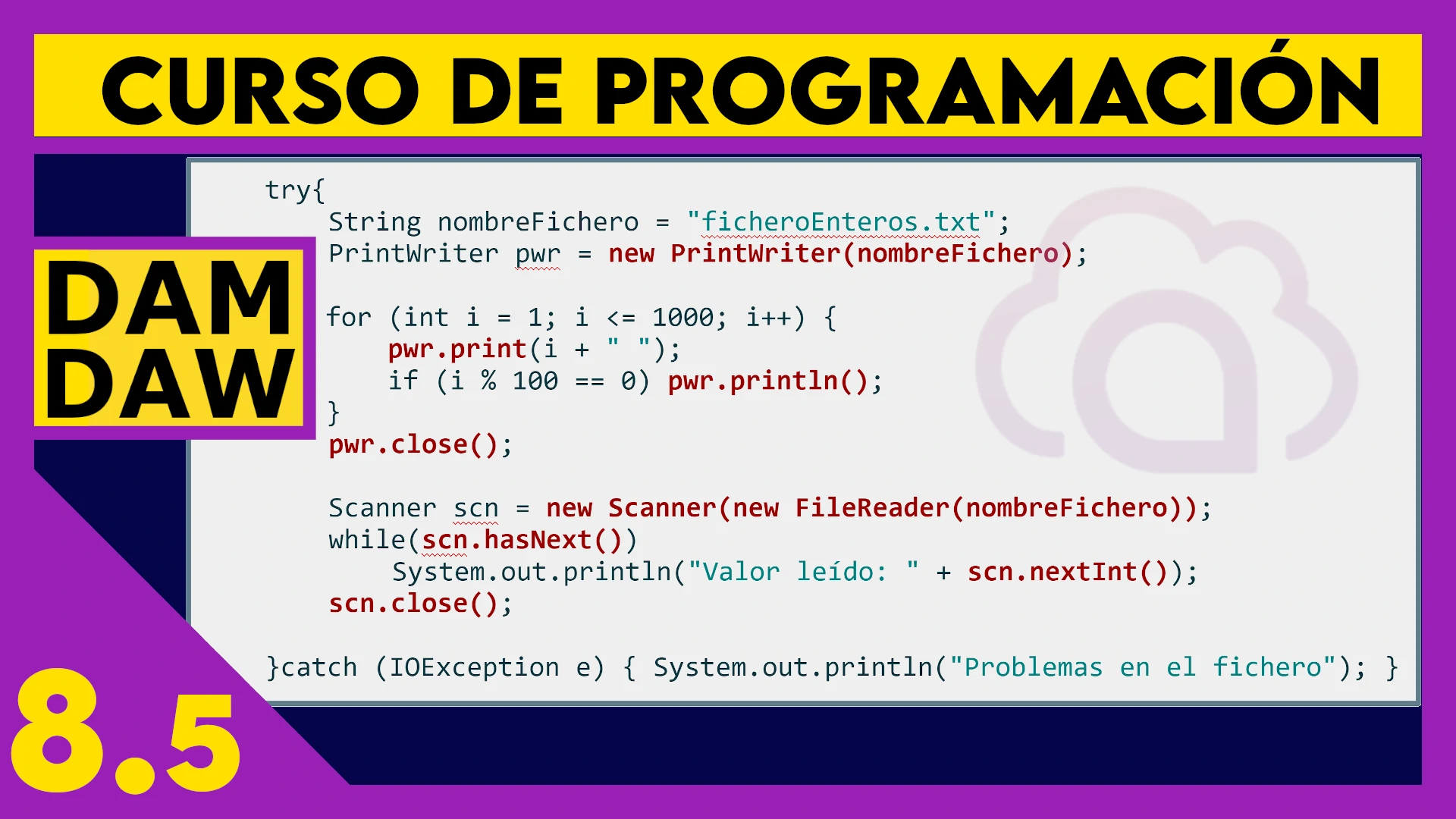 CURSO DE PROGRAMACIÓN

DAM
DAW

try{
String nombreFichero = "ficheroEnteros.txt";
PrintWriter pwr = new PrintWriter(nombreFichero);

for (int i = 1; i <= 1000; i++) {
pwr.print(i + " ");
if (i % 100 == 0) pwr.println();
}
pwr.close();

Scanner scn = new Scanner(new FileReader(nombreFichero));
while(scn.hasNext())
System.out.println("Valor leído: " + scn.nextInt());
scn.close();

}catch (IOException e) { System.out.println("Problemas en el fichero"); }

8.5